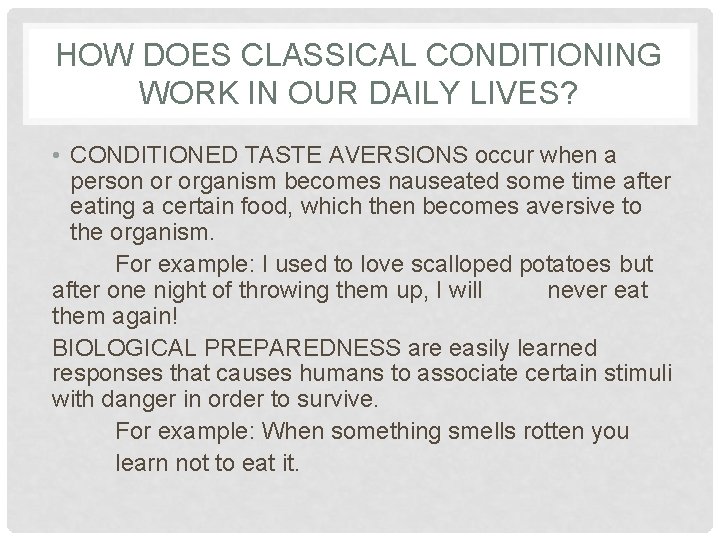 HOW DOES CLASSICAL CONDITIONING WORK IN OUR DAILY LIVES?

• CONDITIONED TASTE AVERSIONS occur when a person or organism becomes nauseated some time after eating a certain food, which then becomes aversive to the organism.

For example: I used to love scalloped potatoes but after one night of throwing them up, I will never eat them again!

BIOLOGICAL PREPAREDNESS are easily learned responses that causes humans to associate certain stimuli with danger in order to survive.

For example: When something smells rotten you learn not to eat it.